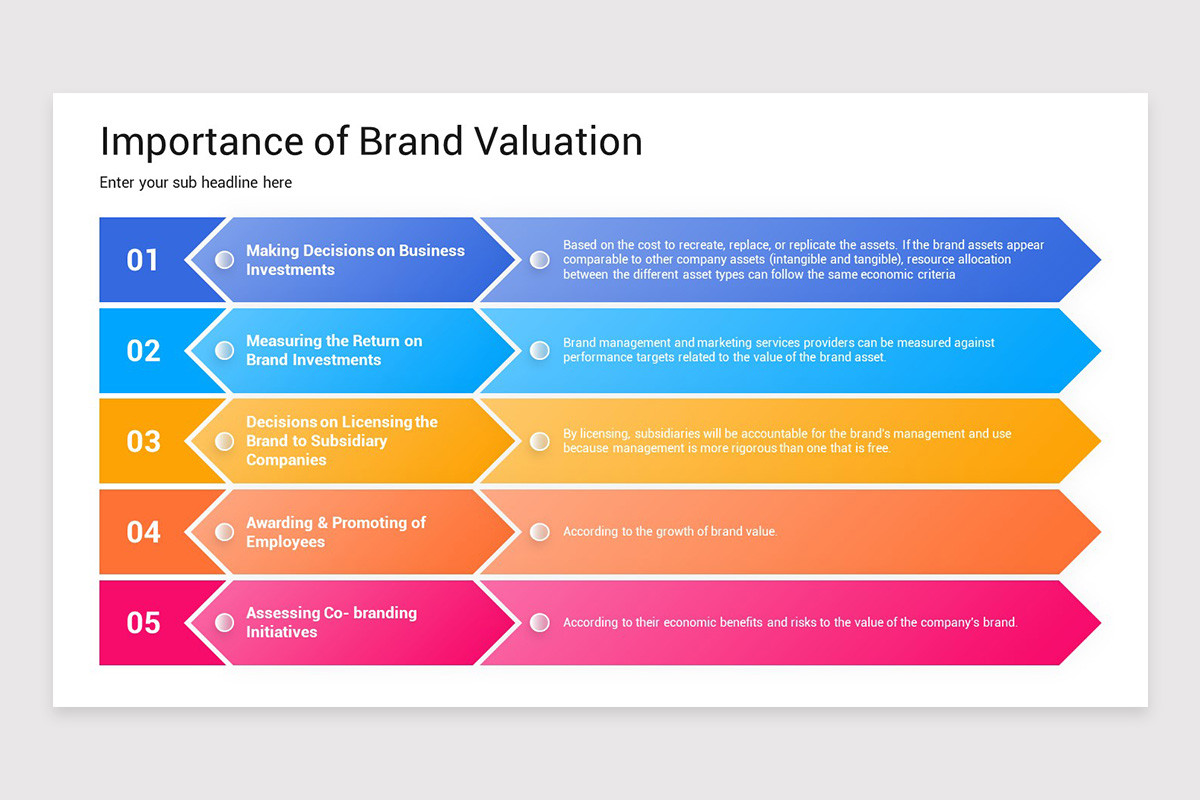 Importance of Brand Valuation

Enter your sub headline here

01

Making Decisions on Business Investments

Based on the cost to recreate, replace, or replicate the assets. If the brand assets appear comparable to other company assets (intangible and tangible), resource allocation between the different asset types can follow the same economic criteria

02

Measuring the Return on Brand Investments

Brand management and marketing services providers can be measured against performance targets related to the value of the brand asset.

03

Decisions on Licensing the Brand to Subsidiary Companies

By licensing, subsidiaries will be accountable for the brand's management and use because management is more rigorous than one that is free.

04

Awarding & Promoting of Employees

According to the growth of brand value.

05

Assessing Co- branding Initiatives

According to their economic benefits and risks to the value of the company's brand.